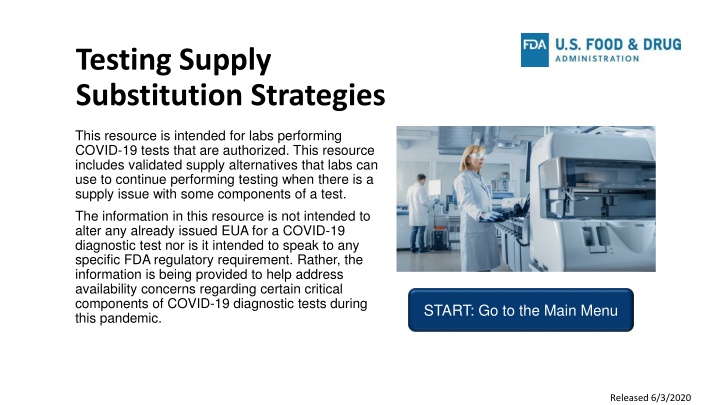 FDA U.S. FOOD & DRUG ADMINISTRATION

Testing Supply Substitution Strategies

This resource is intended for labs performing COVID-19 tests that are authorized. This resource includes validated supply alternatives that labs can use to continue performing testing when there is a supply issue with some components of a test.

The information in this resource is not intended to alter any already issued EUA for a COVID-19 diagnostic test nor is it intended to speak to any specific FDA regulatory requirement. Rather, the information is being provided to help address availability concerns regarding certain critical components of COVID-19 diagnostic tests during this pandemic.

START: Go to the Main Menu

Released 6/3/2020